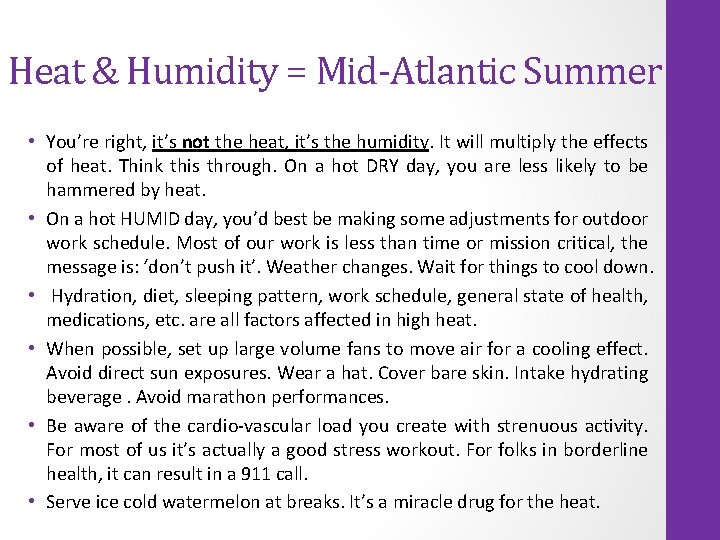 Heat & Humidity = Mid-Atlantic Summer

• You're right, it's not the heat, it's the humidity. It will multiply the effects of heat. Think this through. On a hot DRY day, you are less likely to be hammered by heat.

• On a hot HUMID day, you'd best be making some adjustments for outdoor work schedule. Most of our work is less than time or mission critical, the message is: 'don't push it'. Weather changes. Wait for things to cool down.

• Hydration, diet, sleeping pattern, work schedule, general state of health, medications, etc. are all factors affected in high heat.

• When possible, set up large volume fans to move air for a cooling effect. Avoid direct sun exposures. Wear a hat. Cover bare skin. Intake hydrating beverage . Avoid marathon performances.

• Be aware of the cardio-vascular load you create with strenuous activity. For most of us it's actually a good stress workout. For folks in borderline health, it can result in a 911 call.

• Serve ice cold watermelon at breaks. It's a miracle drug for the heat.